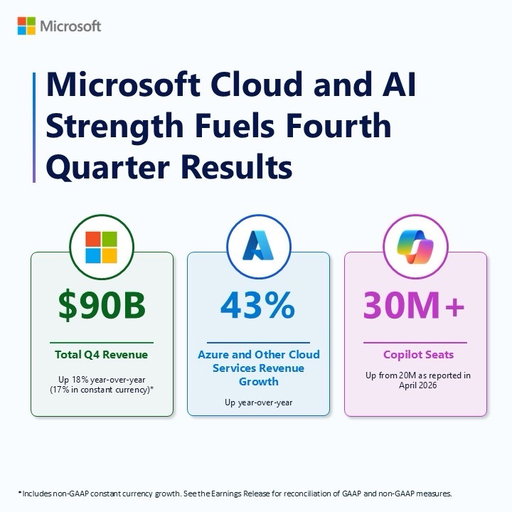 Microsoft

Microsoft Cloud and AI Strength Fuels Fourth Quarter Results

$90B

Total Q4 Revenue

Up 18% year-over-year (17% in constant currency)*

43%

Azure and Other Cloud Services Revenue Growth

Up year-over-year

30M+

Copilot Seats

Up from 20M as reported in April 2026

*Includes non-GAAP constant currency growth. See the Earnings Release for reconciliation of GAAP and non-GAAP measures.